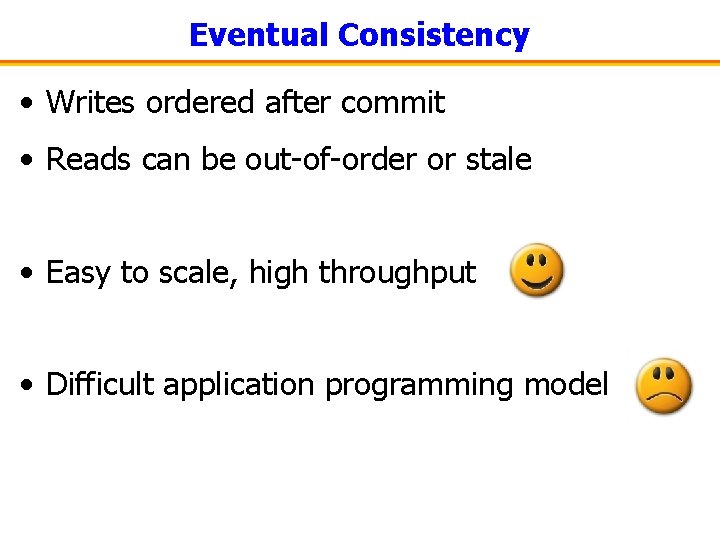 Eventual Consistency

• Writes ordered after commit
• Reads can be out-of-order or stale

• Easy to scale, high throughput

• Difficult application programming model